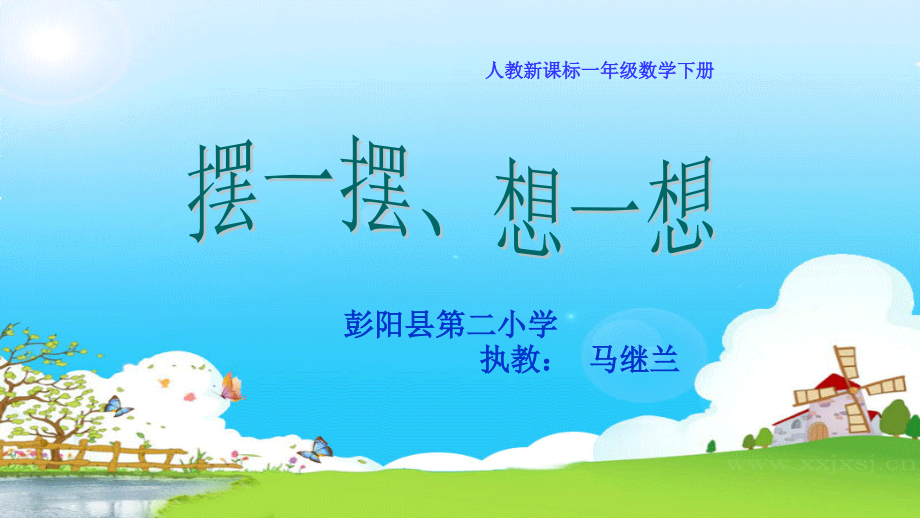 人教新课标一年级数学下册

摆一摆、想一想

彭阳县第二小学
执教： 马继兰

www.xxjxsj.cn